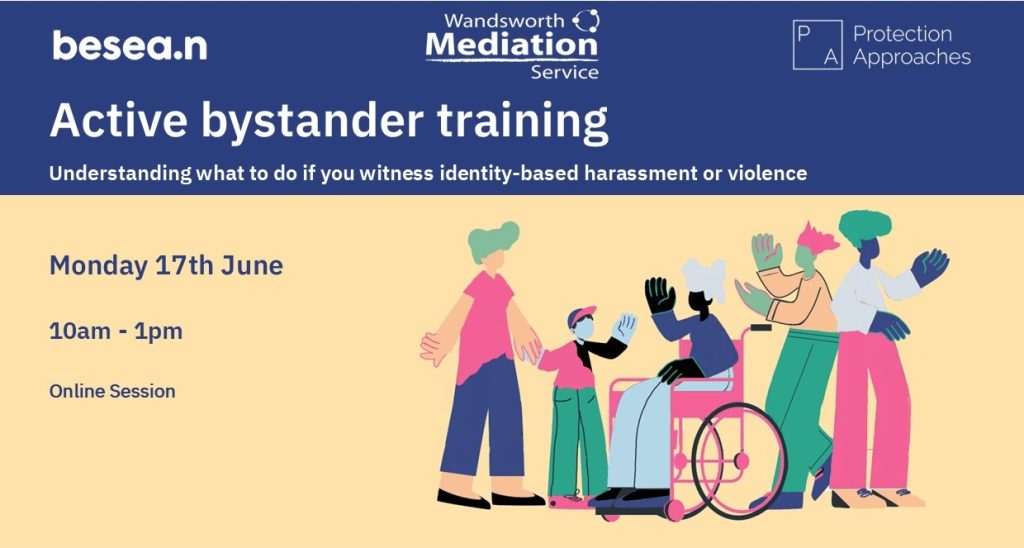 besea.n

Wandsworth Mediation Service

P A Protection Approaches

Active bystander training

Understanding what to do if you witness identity-based harassment or violence

Monday 17th June

10am - 1pm

Online Session